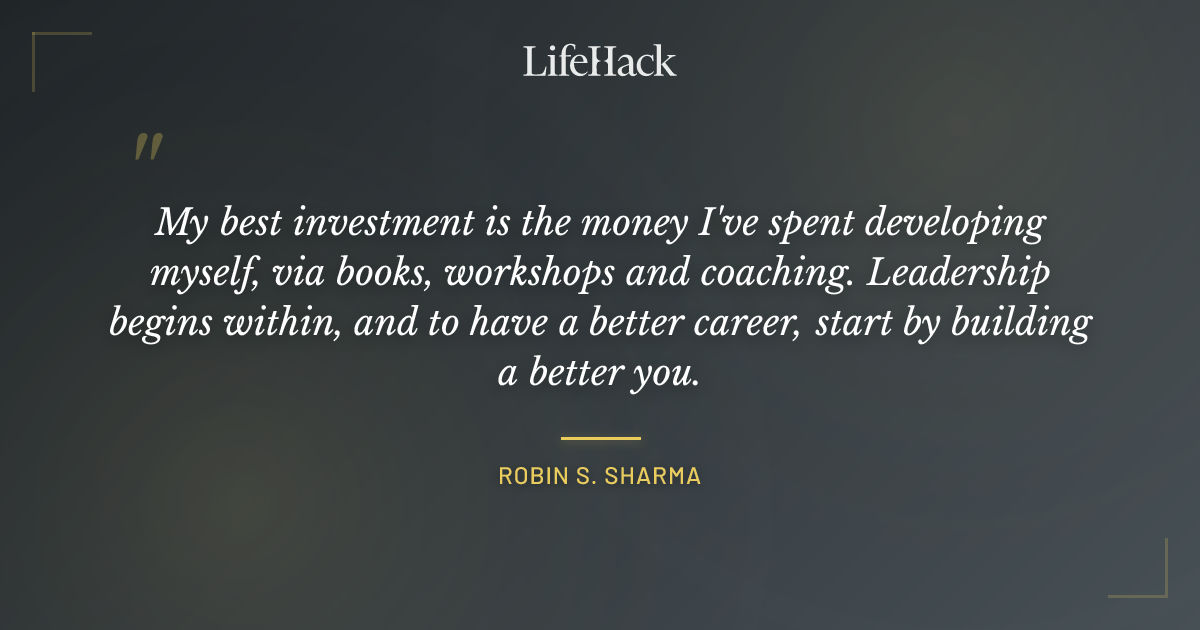 LifeHack

"

My best investment is the money I've spent developing myself, via books, workshops and coaching. Leadership begins within, and to have a better career, start by building a better you.

ROBIN S. SHARMA